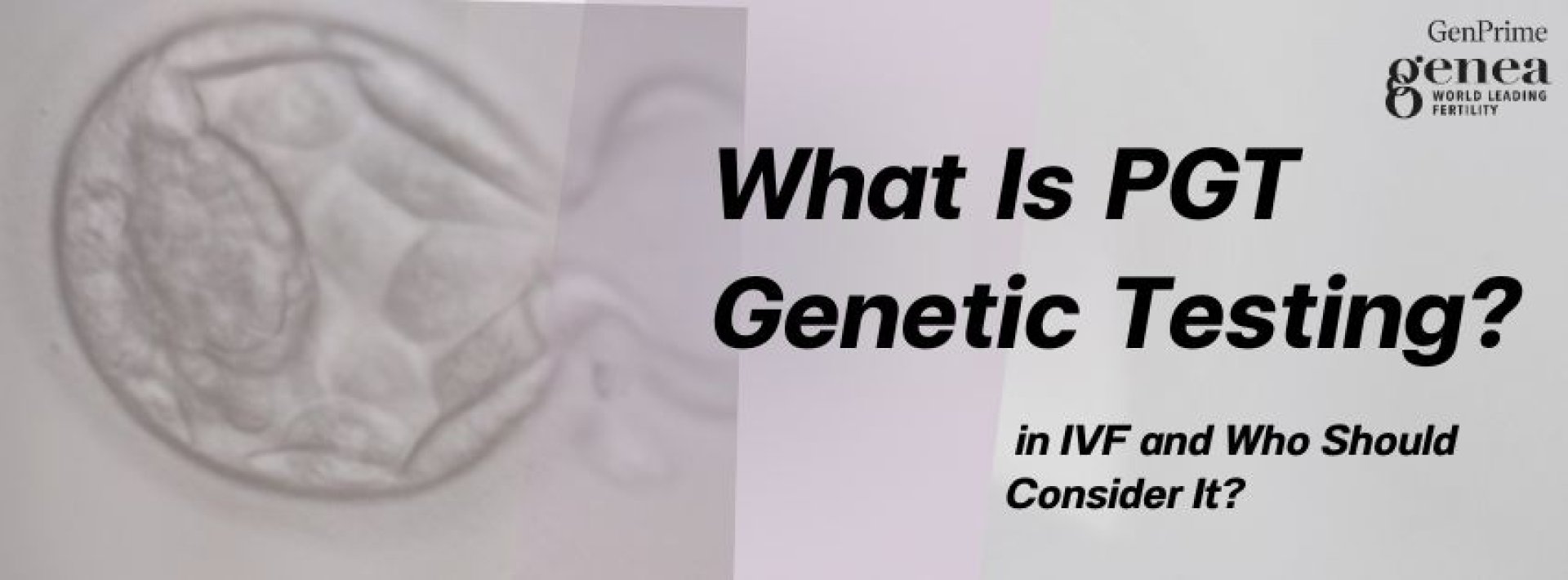 GenPrime
genea
WORLD LEADING
FERTILITY

What Is PGT
Genetic Testing?

in IVF and Who Should
Consider It?